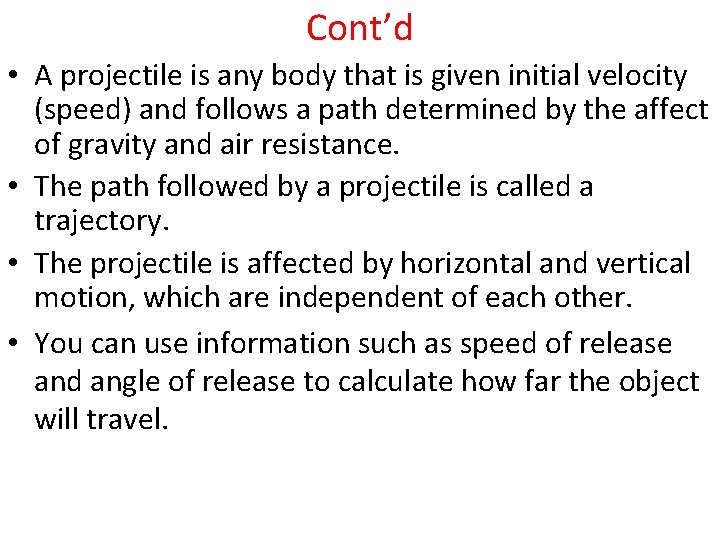 Cont’d

• A projectile is any body that is given initial velocity (speed) and follows a path determined by the affect of gravity and air resistance.

• The path followed by a projectile is called a trajectory.

• The projectile is affected by horizontal and vertical motion, which are independent of each other.

• You can use information such as speed of release and angle of release to calculate how far the object will travel.